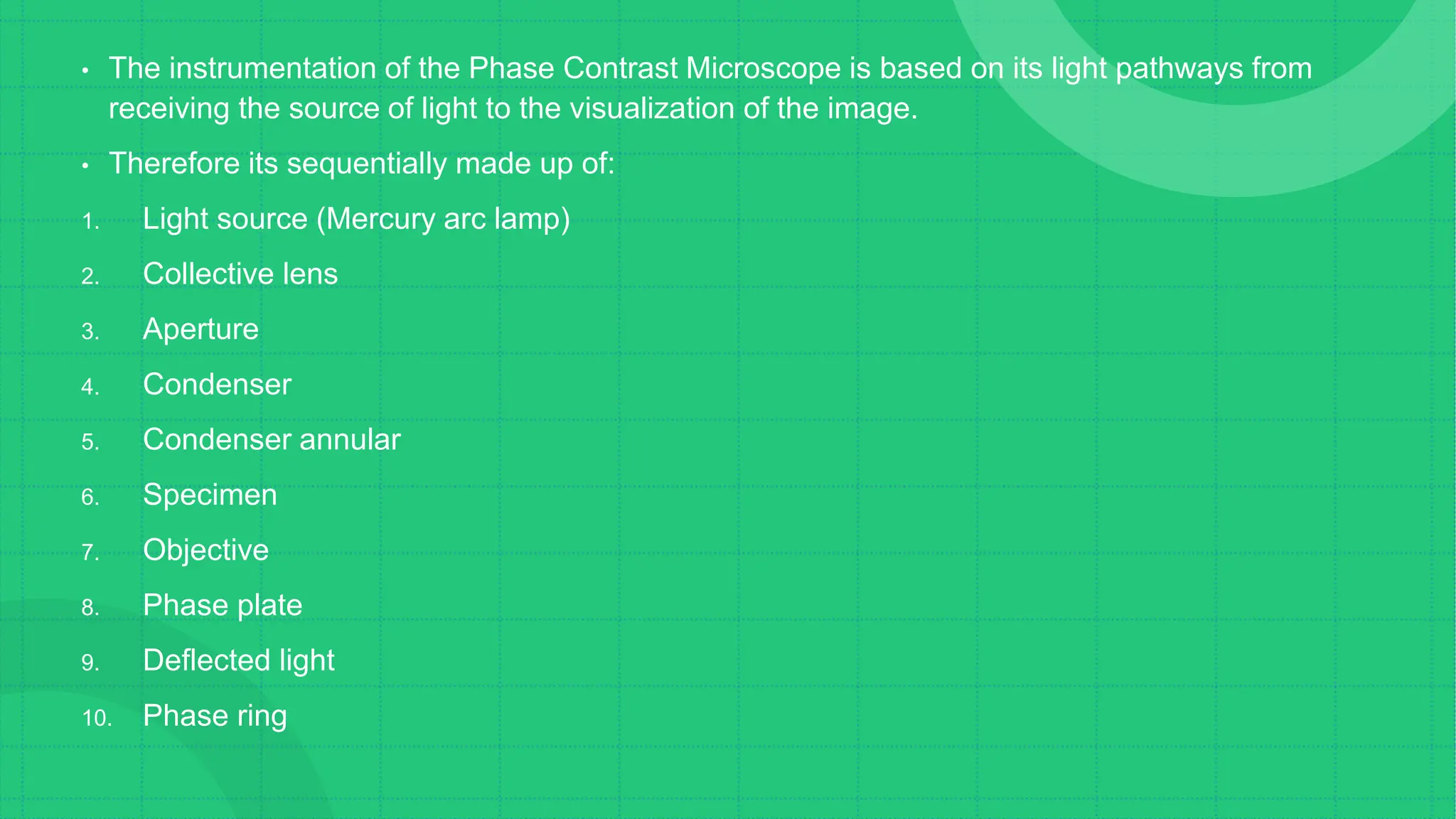 • The instrumentation of the Phase Contrast Microscope is based on its light pathways from receiving the source of light to the visualization of the image.

• Therefore its sequentially made up of:

1. Light source (Mercury arc lamp)
2. Collective lens
3. Aperture
4. Condenser
5. Condenser annular
6. Specimen
7. Objective
8. Phase plate
9. Deflected light
10. Phase ring